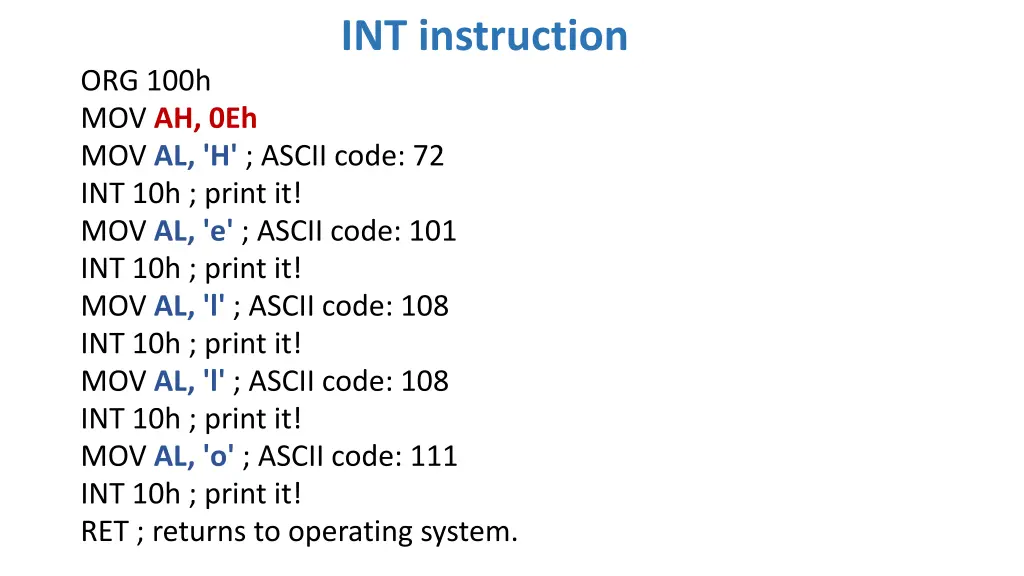 INT instruction

ORG 100h
MOV AH, 0Eh
MOV AL, 'H' ; ASCII code: 72
INT 10h ; print it!
MOV AL, 'e' ; ASCII code: 101
INT 10h ; print it!
MOV AL, 'l' ; ASCII code: 108
INT 10h ; print it!
MOV AL, 'l' ; ASCII code: 108
INT 10h ; print it!
MOV AL, 'o' ; ASCII code: 111
INT 10h ; print it!
RET ; returns to operating system.